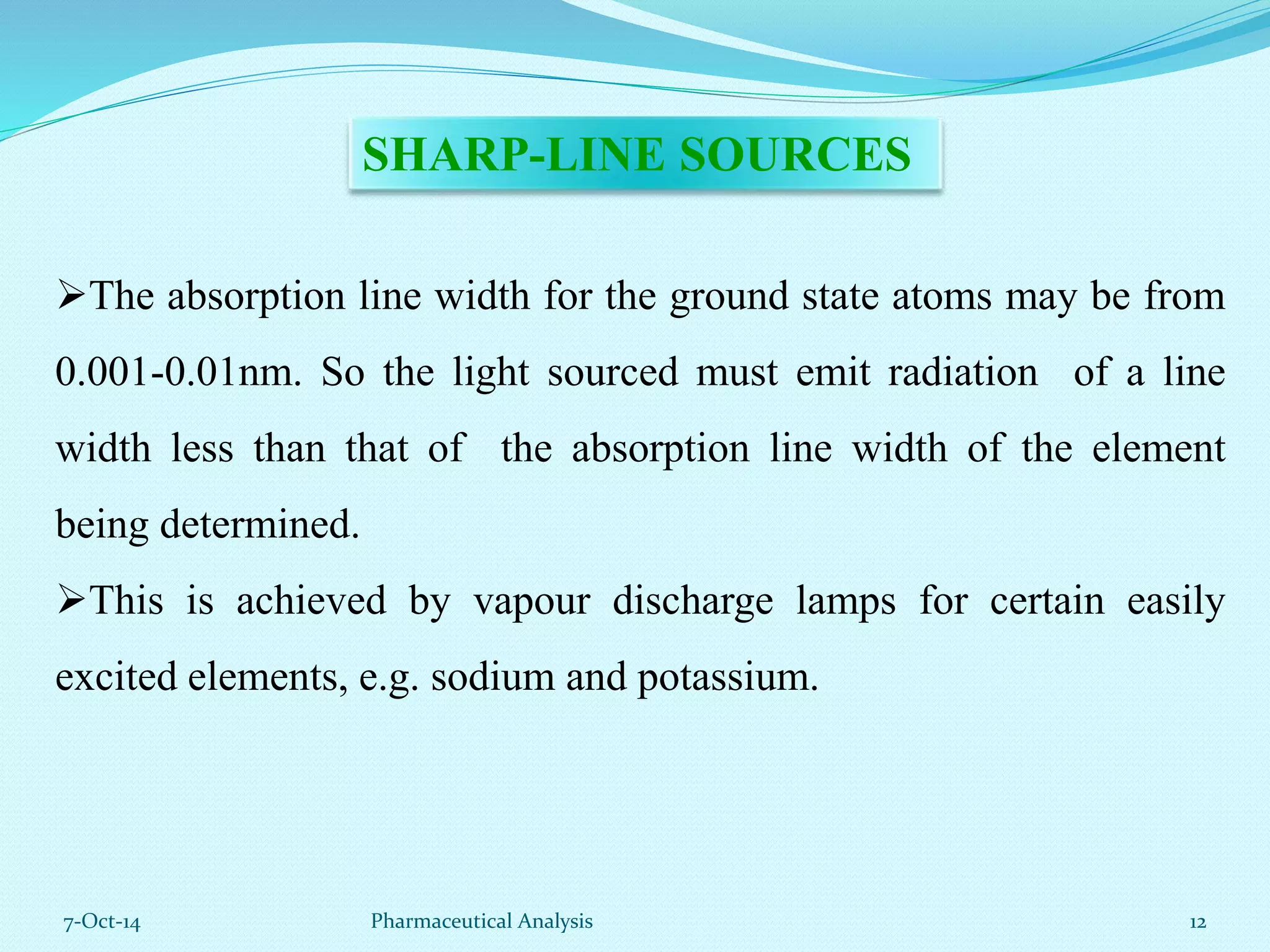 SHARP-LINE SOURCES

➢The absorption line width for the ground state atoms may be from 0.001-0.01nm. So the light sourced must emit radiation of a line width less than that of the absorption line width of the element being determined.

➢This is achieved by vapour discharge lamps for certain easily excited elements, e.g. sodium and potassium.

7-Oct-14 Pharmaceutical Analysis 12